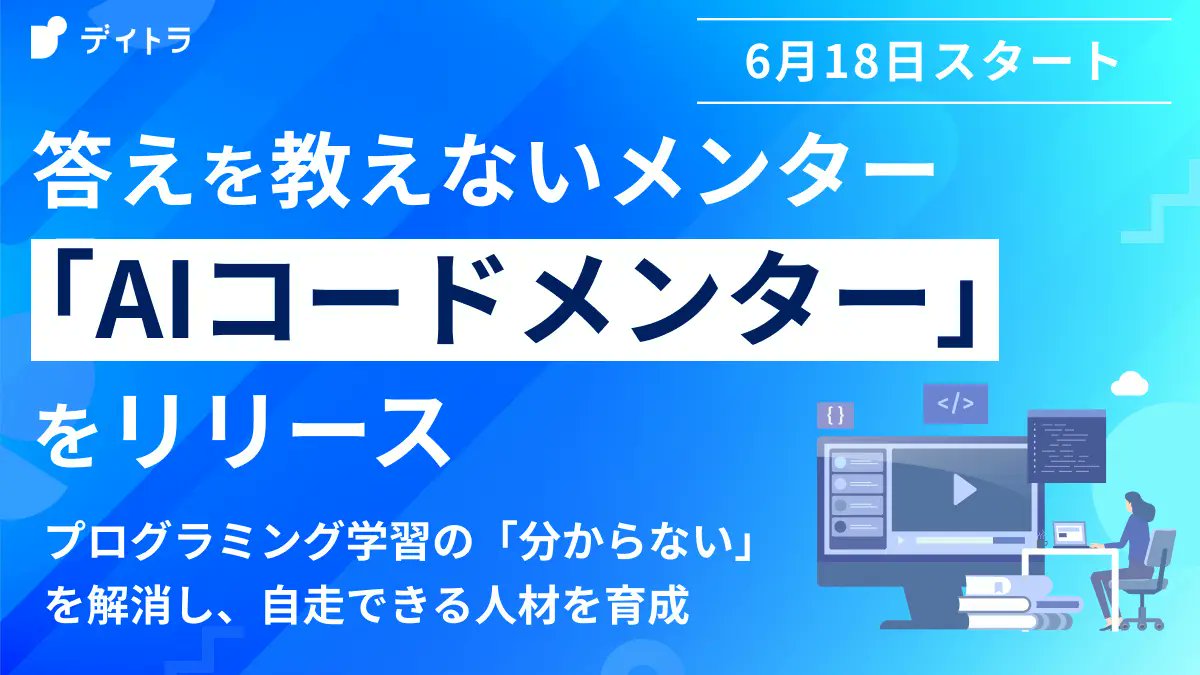 デイトラ

6月18日スタート

答えを教えないメンター

「AIコードメンター」

をリリース

プログラミング学習の「分からない」を解消し、自走できる人材を育成

{ }

</>